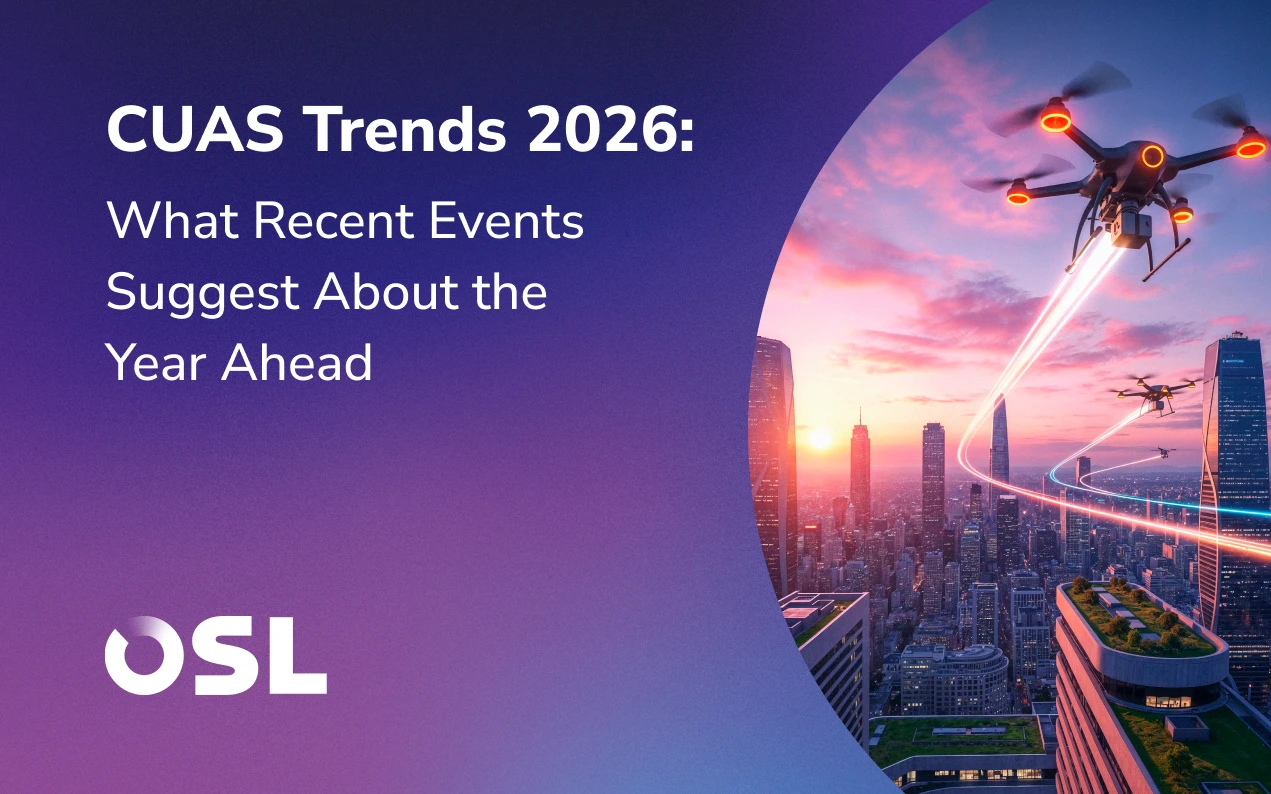 CUAS Trends 2026:
What Recent Events Suggest About the Year Ahead

OSL